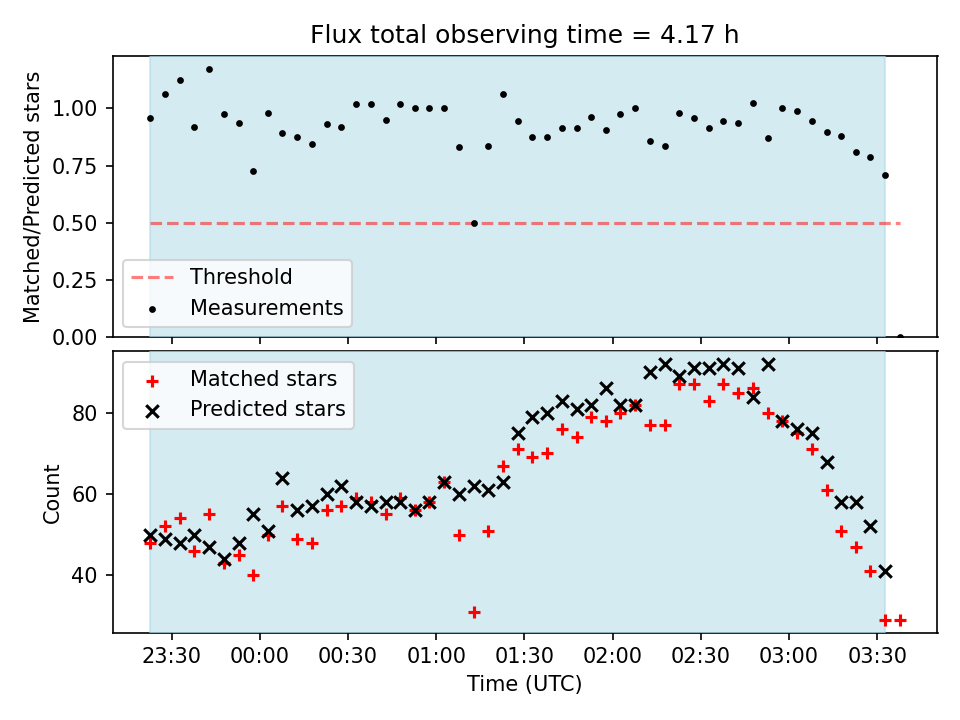 Flux total observing time = 4.17 h

Matched/Predicted stars

1.00
0.75
0.50
0.25
0.00

Threshold
Measurements

Matched stars
Predicted stars

Count

80
60
40

23:30
00:00
00:30
01:00
01:30
02:00
02:30
03:00
03:30

Time (UTC)